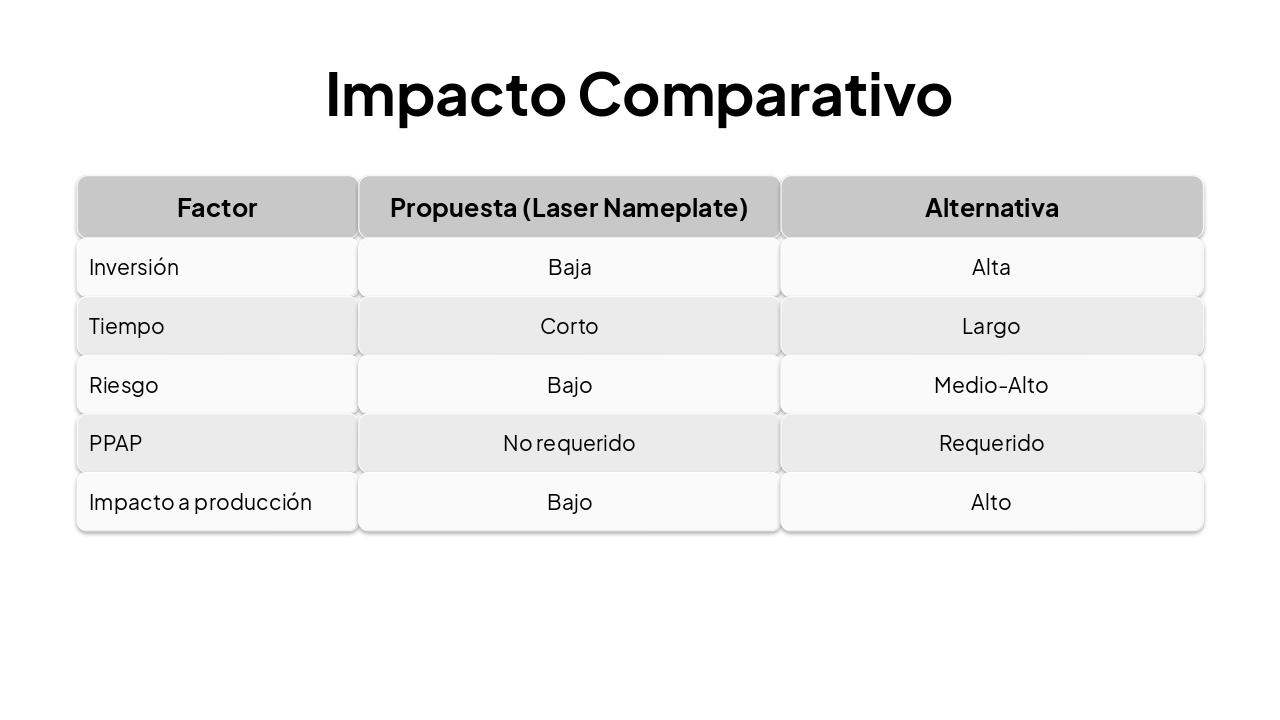 Impacto Comparativo

| Factor | Propuesta (Laser Nameplate) | Alternativa |
|---|---|---|
| Inversión | Baja | Alta |
| Tiempo | Corto | Largo |
| Riesgo | Bajo | Medio-Alto |
| PPAP | No requerido | Requerido |
| Impacto a producción | Bajo | Alto |